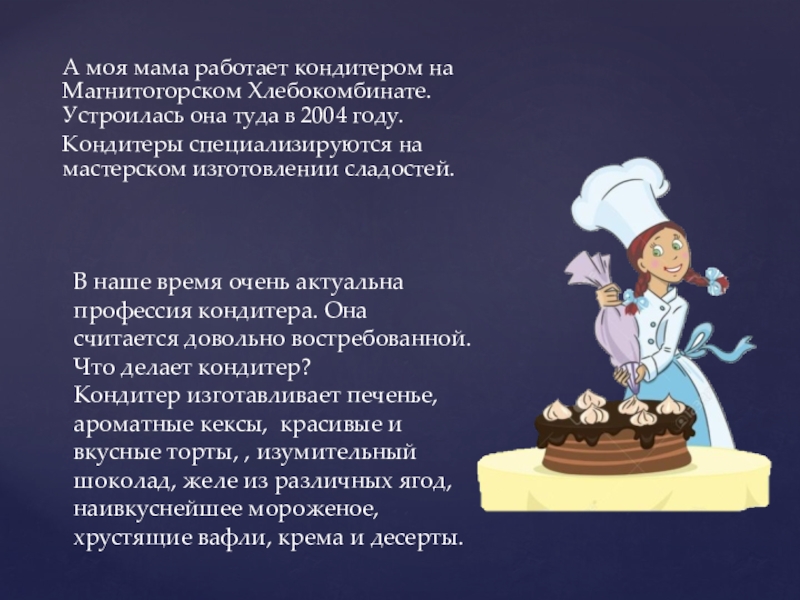 А моя мама работает кондитером на Магнитогорском Хлебокомбинате. Устроилась она туда в 2004 году.

Кондитеры специализируются на мастерском изготовлении сладостей.

В наше время очень актуальна профессия кондитера. Она считается довольно востребованной.
Что делает кондитер?
Кондитер изготавливает печенье, ароматные кексы, красивые и вкусные торты, , изумительный шоколад, желе из различных ягод, наивкуснейшее мороженое, хрустящие вафли, крема и десерты.